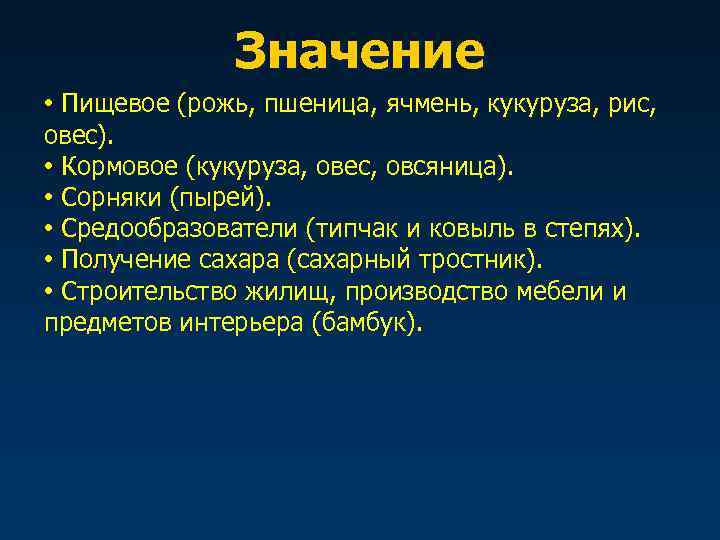 Значение

• Пищевое (рожь, пшеница, ячмень, кукуруза, рис, овес).
• Кормовое (кукуруза, овес, овсяница).
• Сорняки (пырей).
• Средообразователи (типчак и ковыль в степях).
• Получение сахара (сахарный тростник).
• Строительство жилищ, производство мебели и предметов интерьера (бамбук).